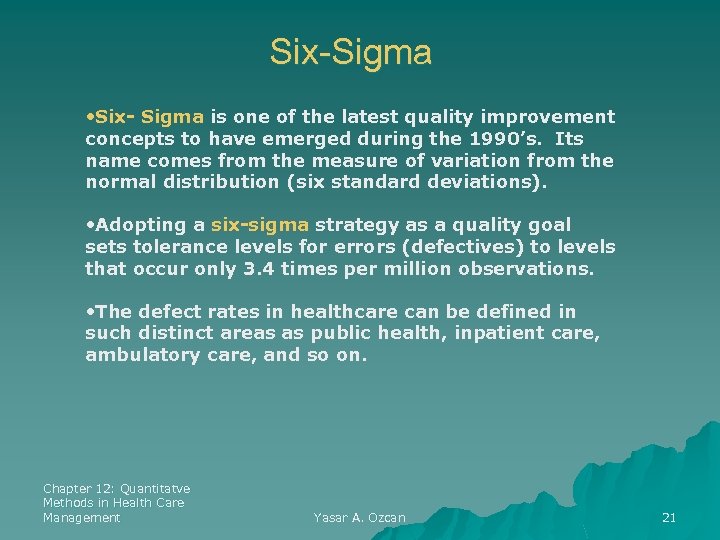 Six-Sigma

•Six- Sigma is one of the latest quality improvement concepts to have emerged during the 1990's. Its name comes from the measure of variation from the normal distribution (six standard deviations).

•Adopting a six-sigma strategy as a quality goal sets tolerance levels for errors (defectives) to levels that occur only 3.4 times per million observations.

•The defect rates in healthcare can be defined in such distinct areas as public health, inpatient care, ambulatory care, and so on.

Chapter 12: Quantitatve Methods in Health Care Management

Yasar A. Ozcan

21